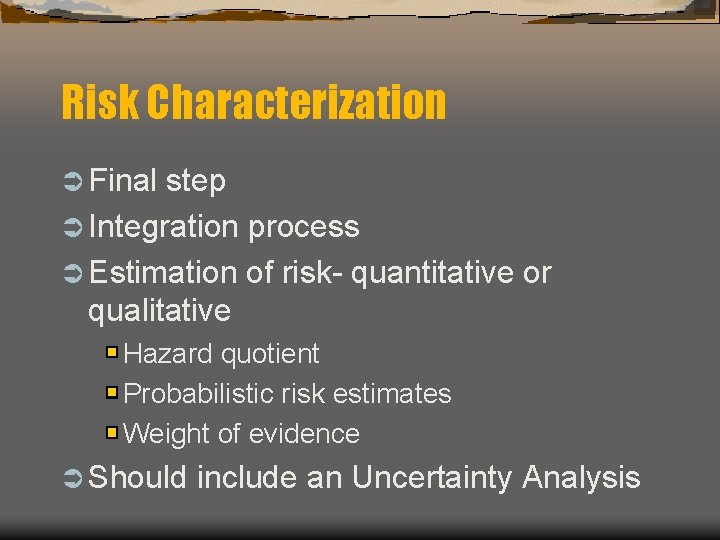 Risk Characterization

Final step

Integration process

Estimation of risk- quantitative or qualitative

Hazard quotient

Probabilistic risk estimates

Weight of evidence

Should include an Uncertainty Analysis